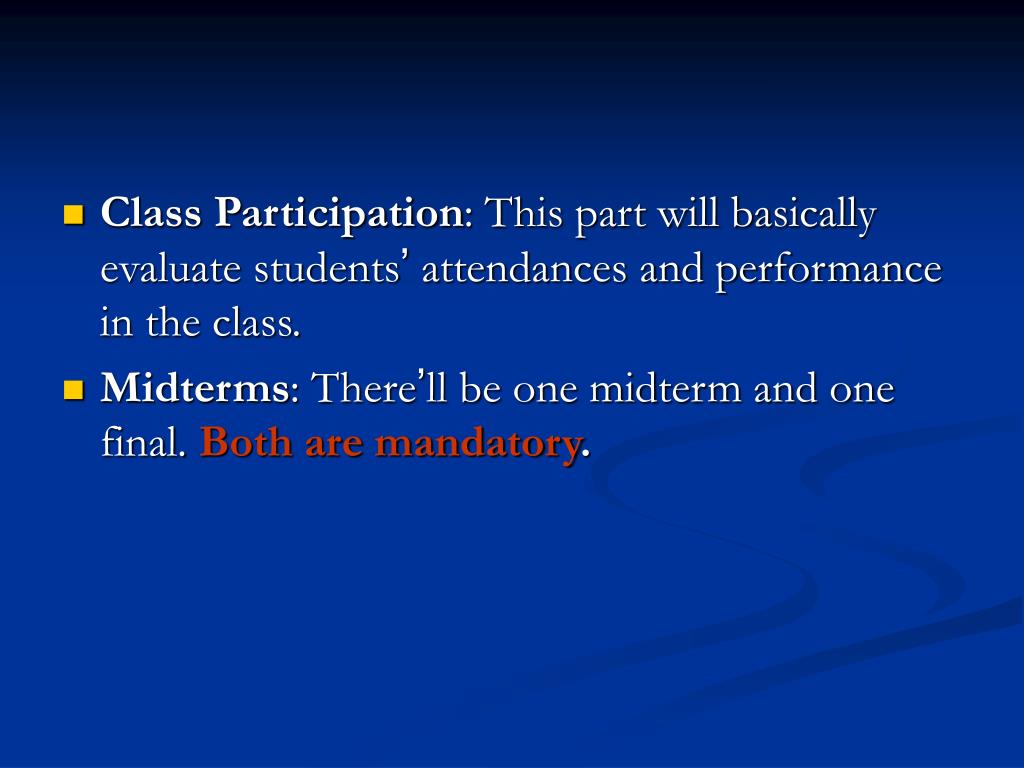 Class Participation: This part will basically evaluate students’ attendances and performance in the class.

Midterms: There’ll be one midterm and one final. Both are mandatory.